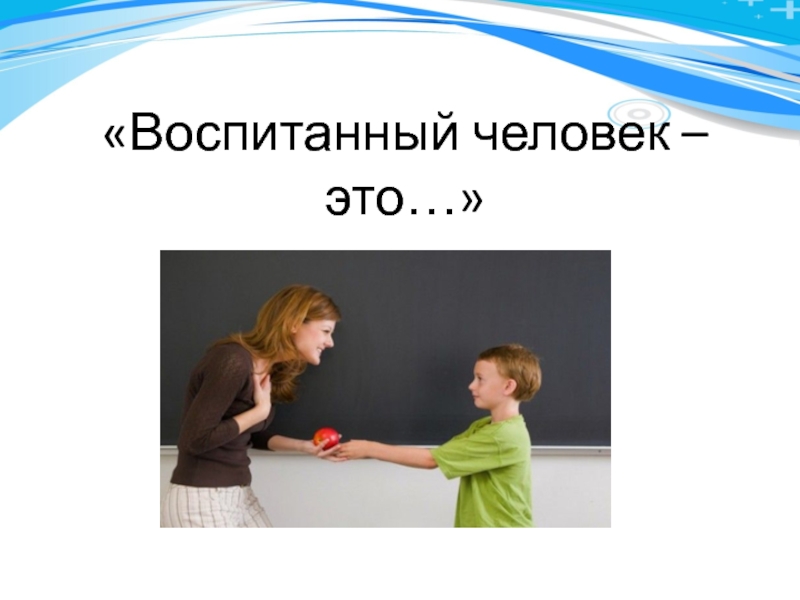 «Воспитанный человек – это…»